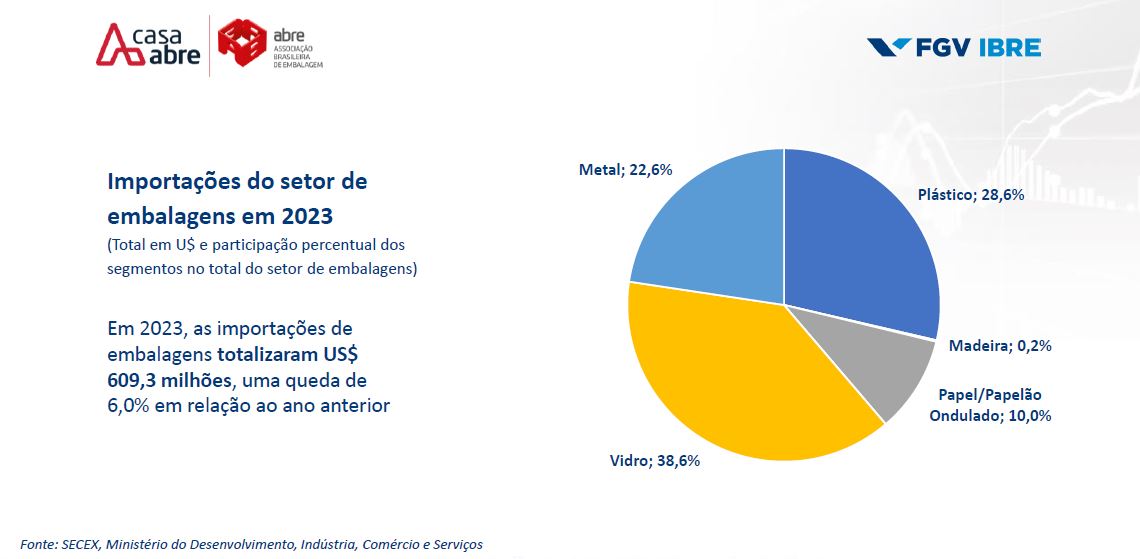 casa abre

abre ASSOCIAÇÃO BRASILEIRA DE EMBALAGEM

FGV IBRE

Importações do setor de embalagens em 2023
(Total em U$ e participação percentual dos segmentos no total do setor de embalagens)

Em 2023, as importações de embalagens totalizaram US$ 609,3 milhões, uma queda de 6,0% em relação ao ano anterior

Metal; 22,6%

Plástico; 28,6%

Madeira; 0,2%

Papel/Papelão Ondulado; 10,0%

Vidro; 38,6%

Fonte: SECEX, Ministério do Desenvolvimento, Indústria, Comércio e Serviços